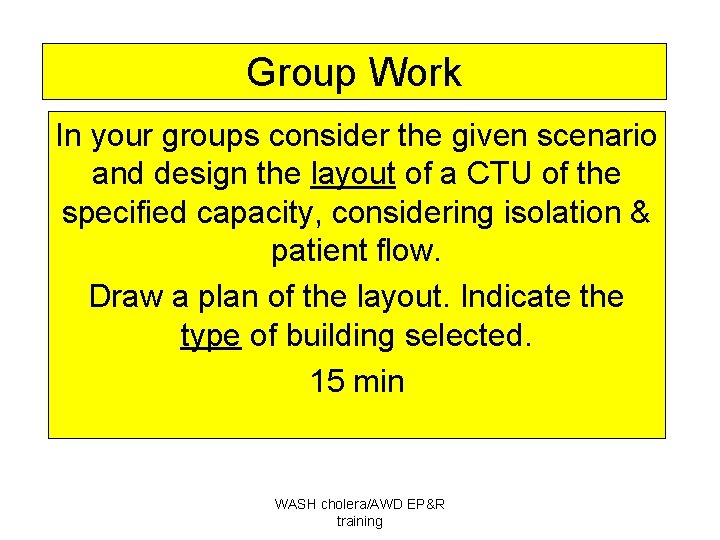 Group Work

In your groups consider the given scenario and design the layout of a CTU of the specified capacity, considering isolation & patient flow.

Draw a plan of the layout. Indicate the type of building selected.

15 min

WASH cholera/AWD EP&R training